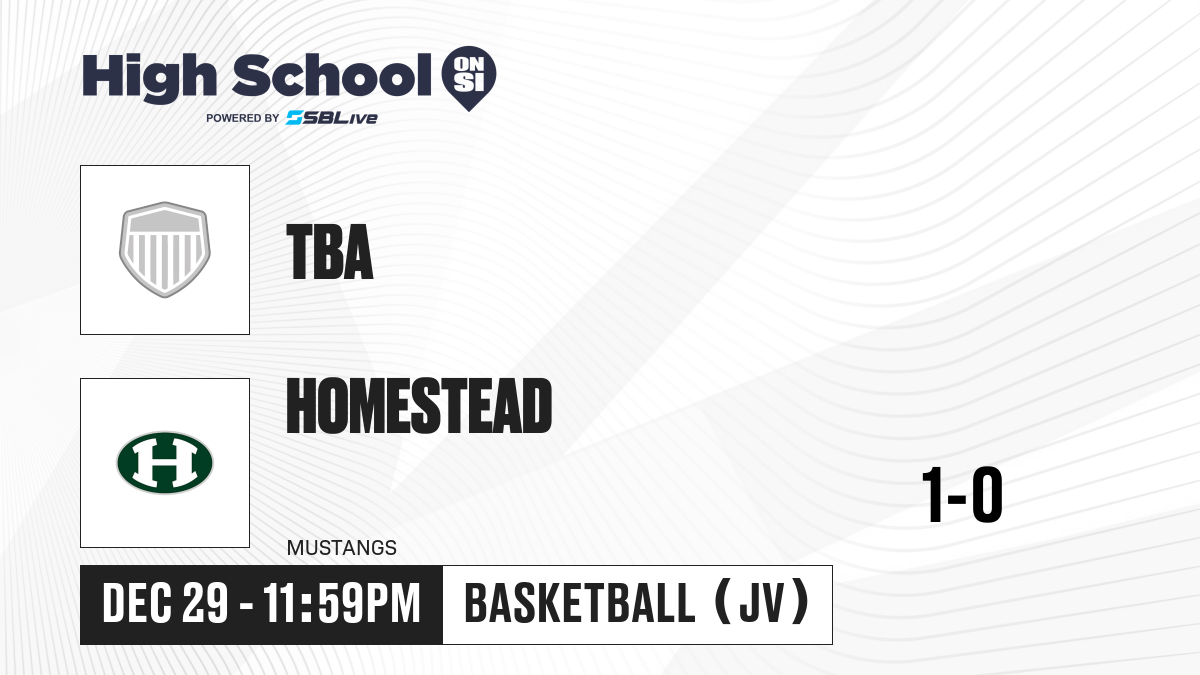 High School ON SI
POWERED BY SBLive

TBA

HOMESTEAD

H

MUSTANGS

1-0

DEC 29 - 11:59PM

BASKETBALL (JV)